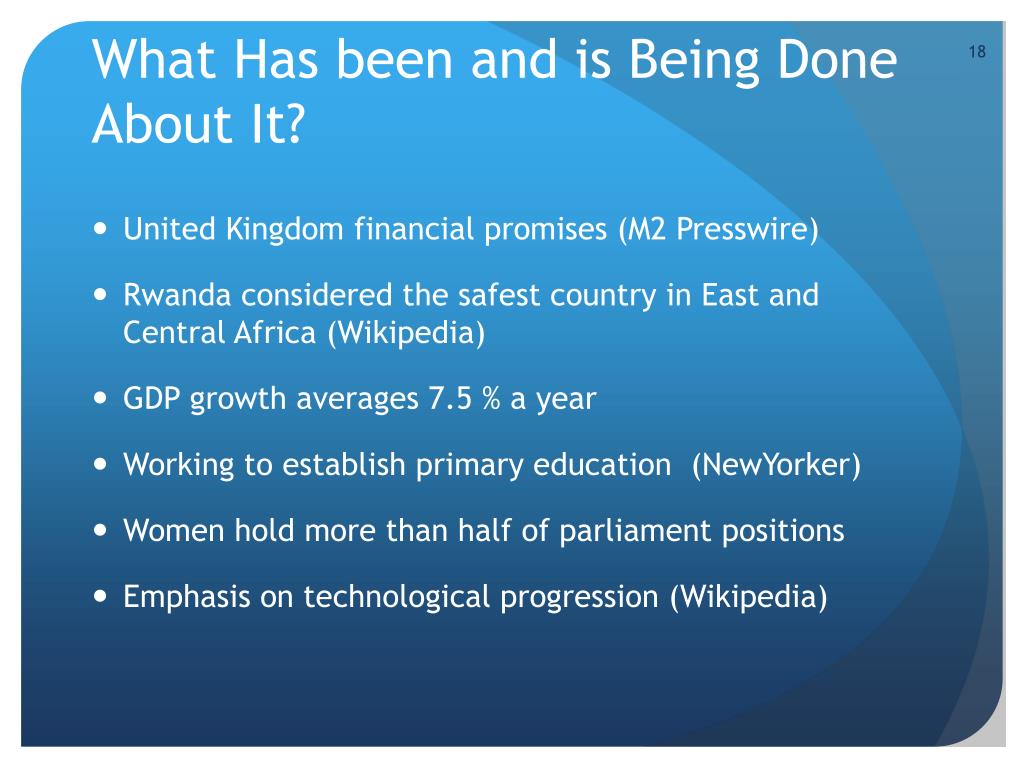 What Has been and is Being Done About It?

18

- United Kingdom financial promises (M2 Presswire)
- Rwanda considered the safest country in East and Central Africa (Wikipedia)
- GDP growth averages 7.5 % a year
- Working to establish primary education (NewYorker)
- Women hold more than half of parliament positions
- Emphasis on technological progression (Wikipedia)